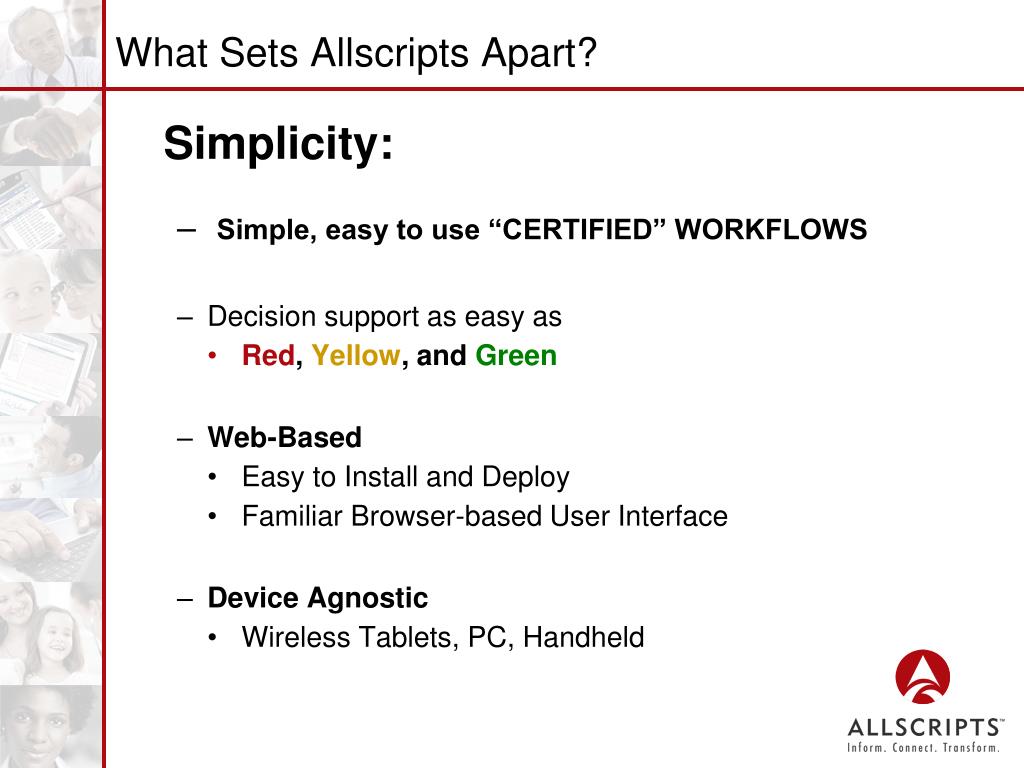 What Sets Allscripts Apart?

Simplicity:

– Simple, easy to use “CERTIFIED” WORKFLOWS

– Decision support as easy as
• Red, Yellow, and Green

– Web-Based
• Easy to Install and Deploy
• Familiar Browser-based User Interface

– Device Agnostic
• Wireless Tablets, PC, Handheld

ALLSCRIPTS™
Inform. Connect. Transform.